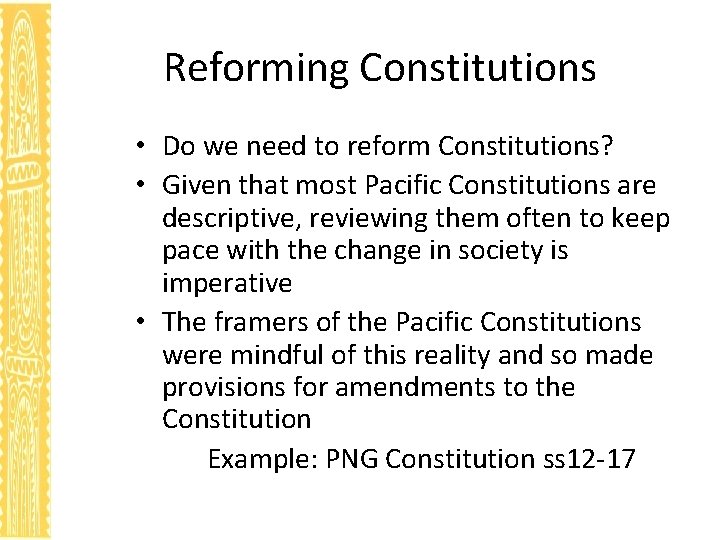 Reforming Constitutions

• Do we need to reform Constitutions?
• Given that most Pacific Constitutions are descriptive, reviewing them often to keep pace with the change in society is imperative
• The framers of the Pacific Constitutions were mindful of this reality and so made provisions for amendments to the Constitution

Example: PNG Constitution ss12-17